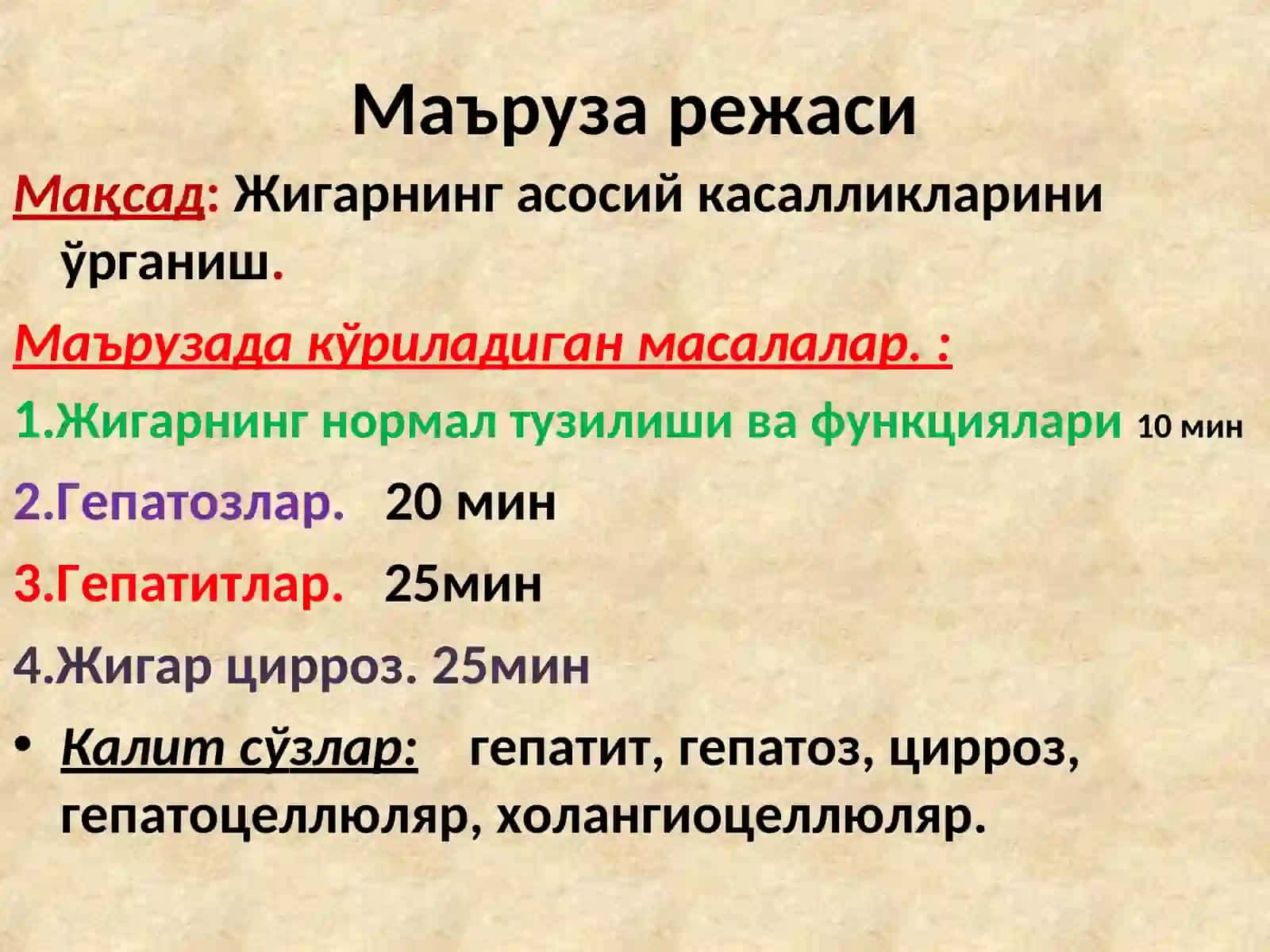 Маъруза режаси

Мақсад: Жигарнинг асосий касалликларини ўрганиш.

Маърузада кўриладиган масалалар. :

1.Жигарнинг нормал тузилиши ва функциялари 10 мин

2.Гепатозлар. 20 мин

3.Гепатитлар. 25мин

4.Жигар цирроз. 25мин

• Калит сўзлар: гепатит, гепатоз, цирроз, гепатоцеллюляр, холангиоцеллюляр.